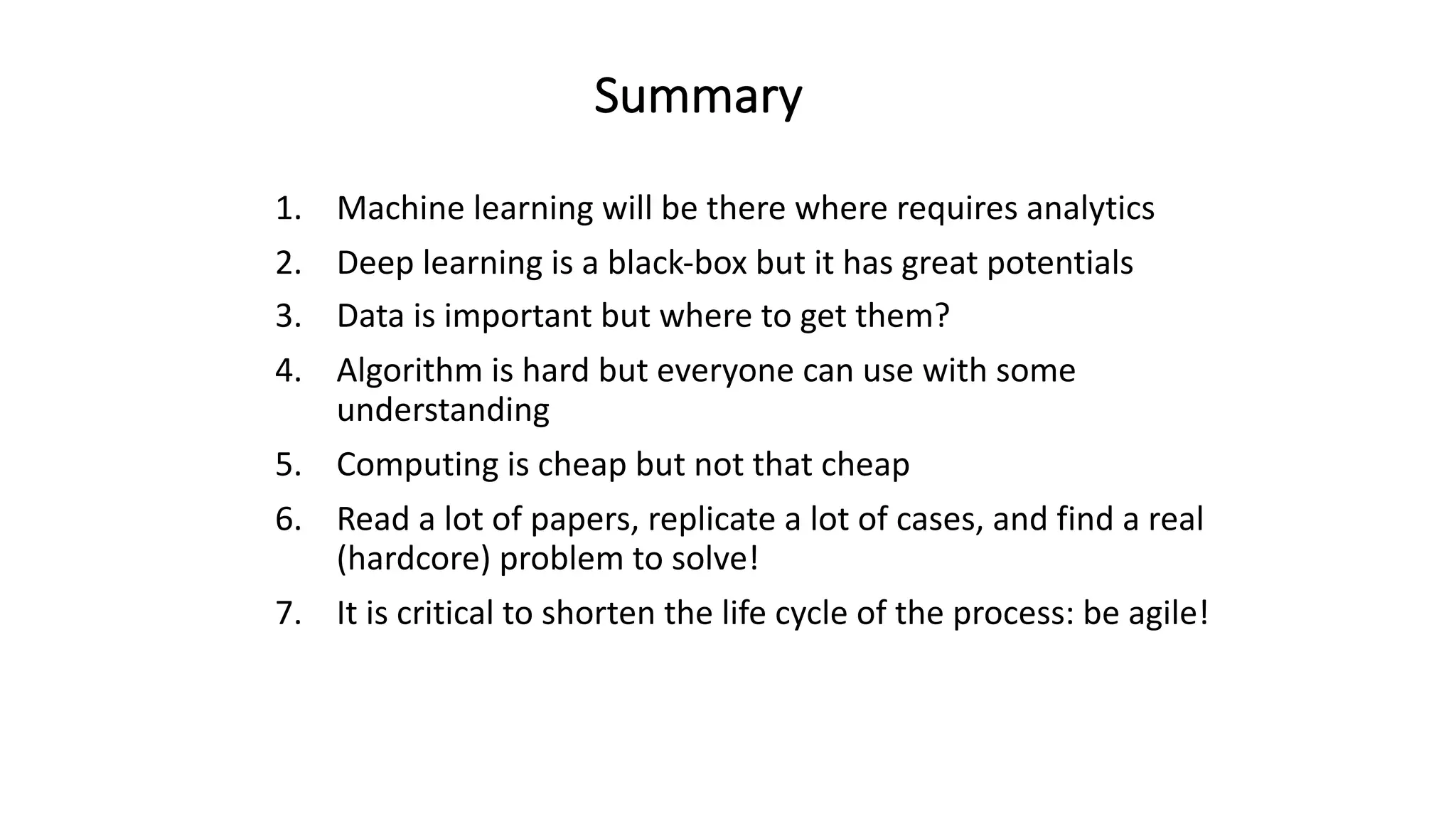 Summary

1. Machine learning will be there where requires analytics
2. Deep learning is a black-box but it has great potentials
3. Data is important but where to get them?
4. Algorithm is hard but everyone can use with some understanding
5. Computing is cheap but not that cheap
6. Read a lot of papers, replicate a lot of cases, and find a real (hardcore) problem to solve!
7. It is critical to shorten the life cycle of the process: be agile!